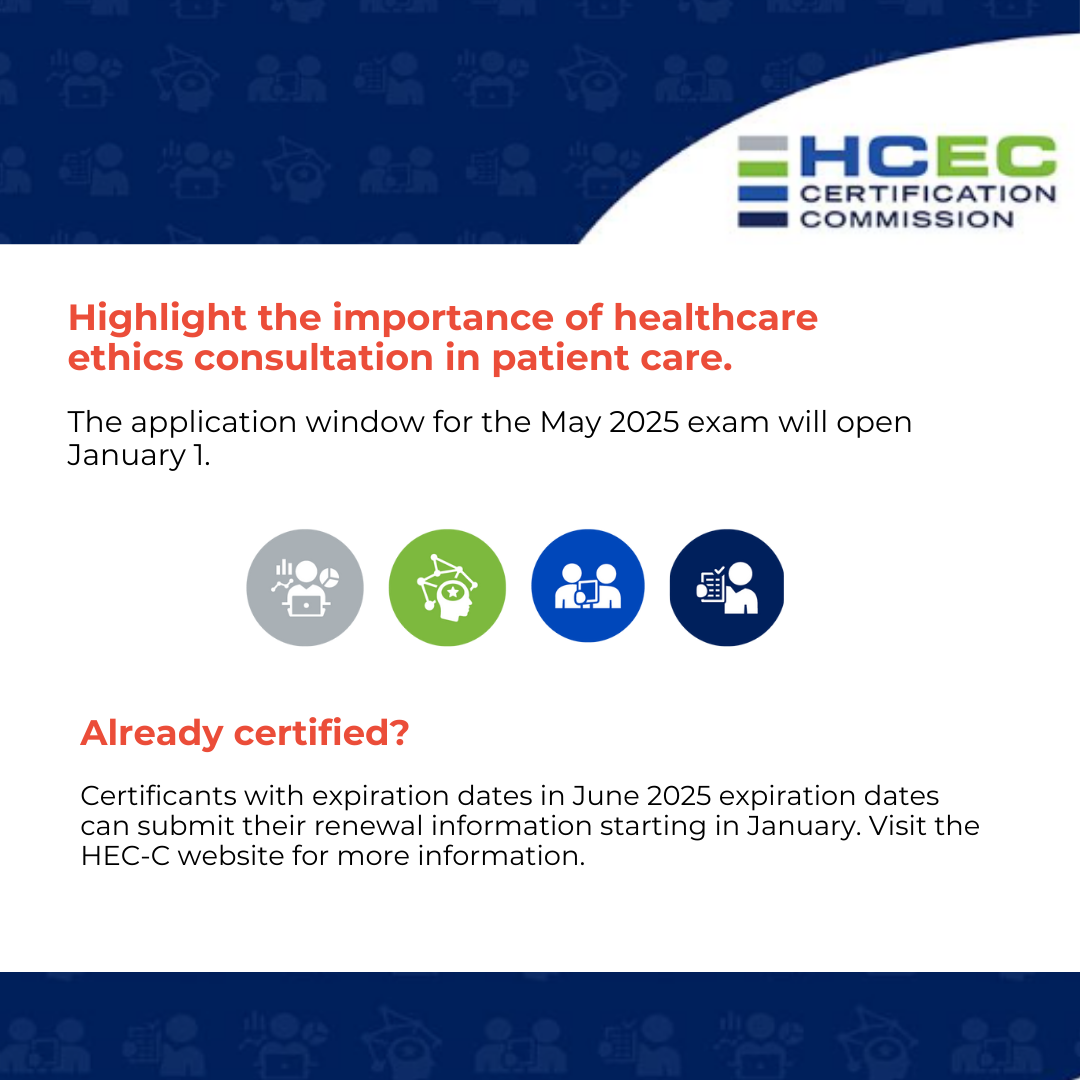 HCEC
CERTIFICATION
COMMISSION

Highlight the importance of healthcare ethics consultation in patient care.

The application window for the May 2025 exam will open January 1.

Already certified?

Certificants with expiration dates in June 2025 expiration dates can submit their renewal information starting in January. Visit the HEC-C website for more information.